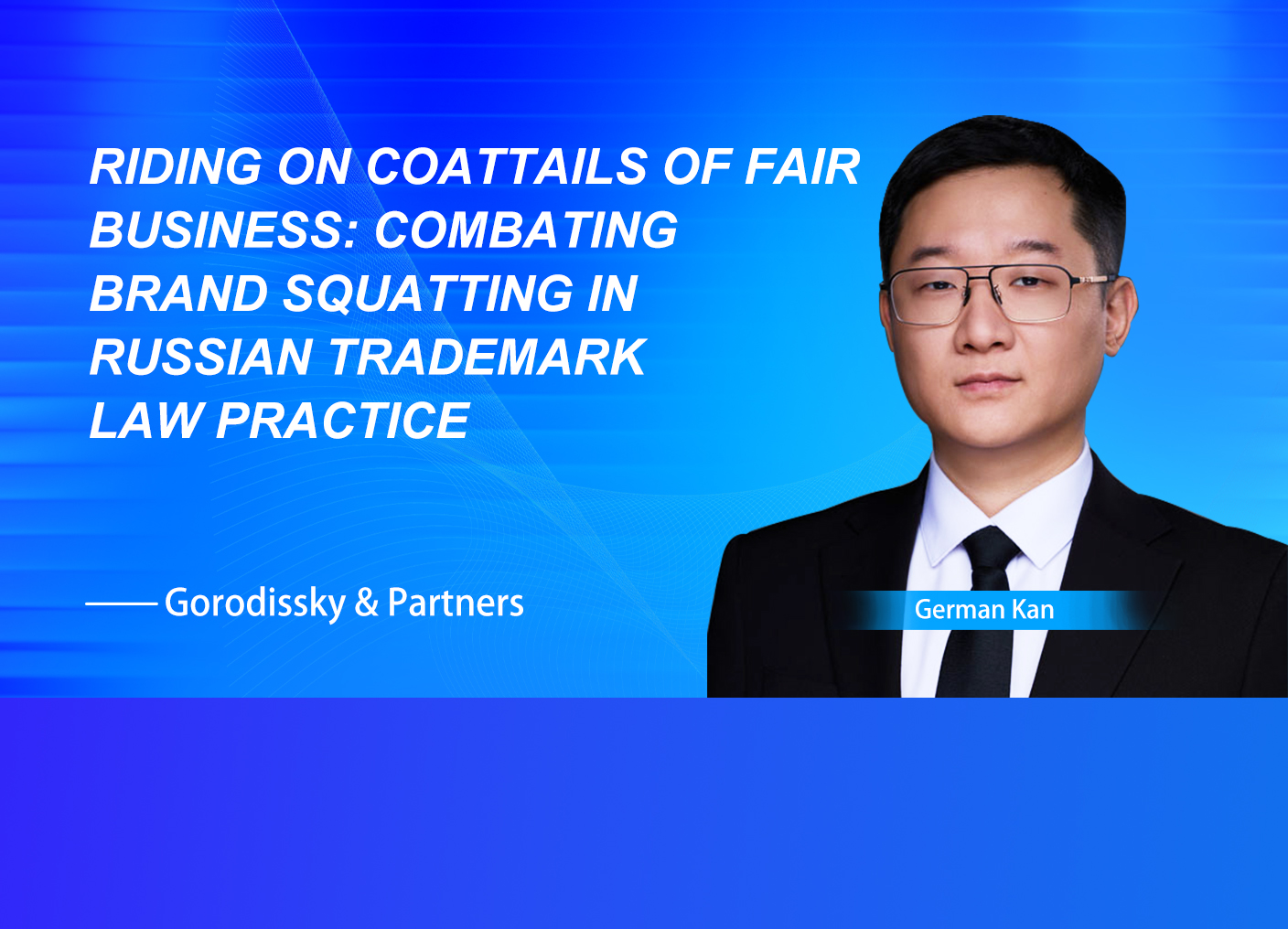 RIDING ON COATTAILS OF FAIR BUSINESS: COMBATING BRAND SQUATTING IN RUSSIAN TRADEMARK LAW PRACTICE

—— Gorodissky & Partners

German Kan